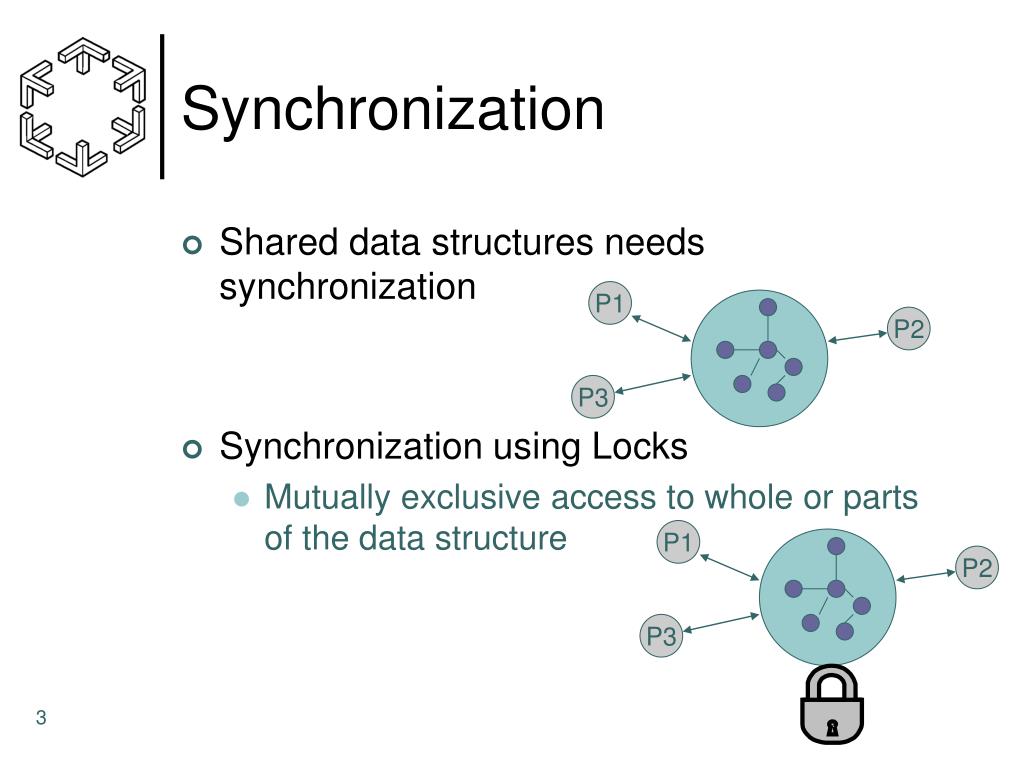 Synchronization

Shared data structures needs synchronization

P1
P2
P3

Synchronization using Locks

Mutually exclusive access to whole or parts of the data structure

P1
P2
P3

3